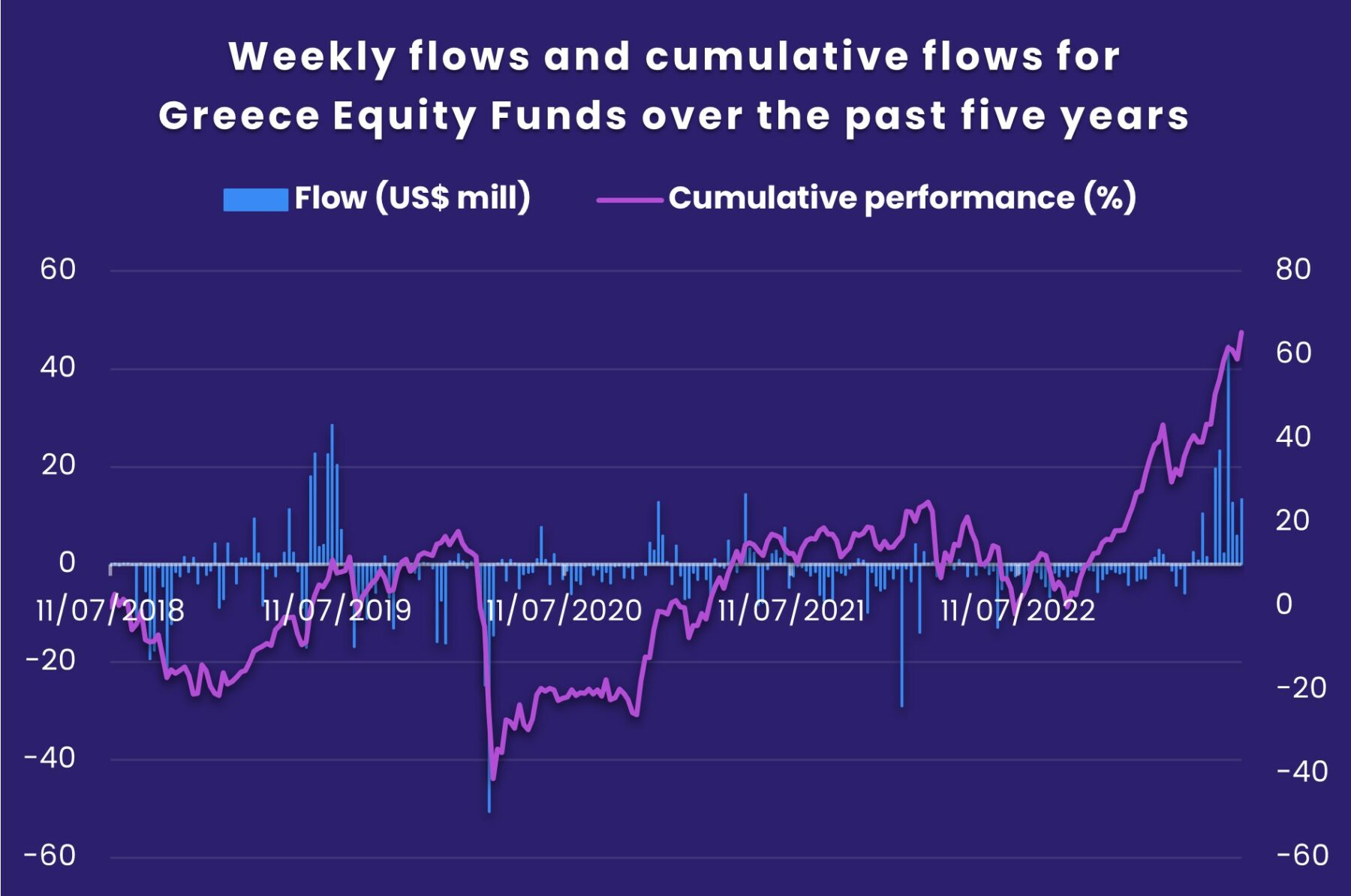 Weekly flows and cumulative flows for Greece Equity Funds over the past five years

Flow (US$ mill)
Cumulative performance (%)

60
40
20
0
-20
-40
-60

80
60
40
20
0
-20
-40
-60

11/07/2018
11/07/2019
11/07/2020
11/07/2021
11/07/2022